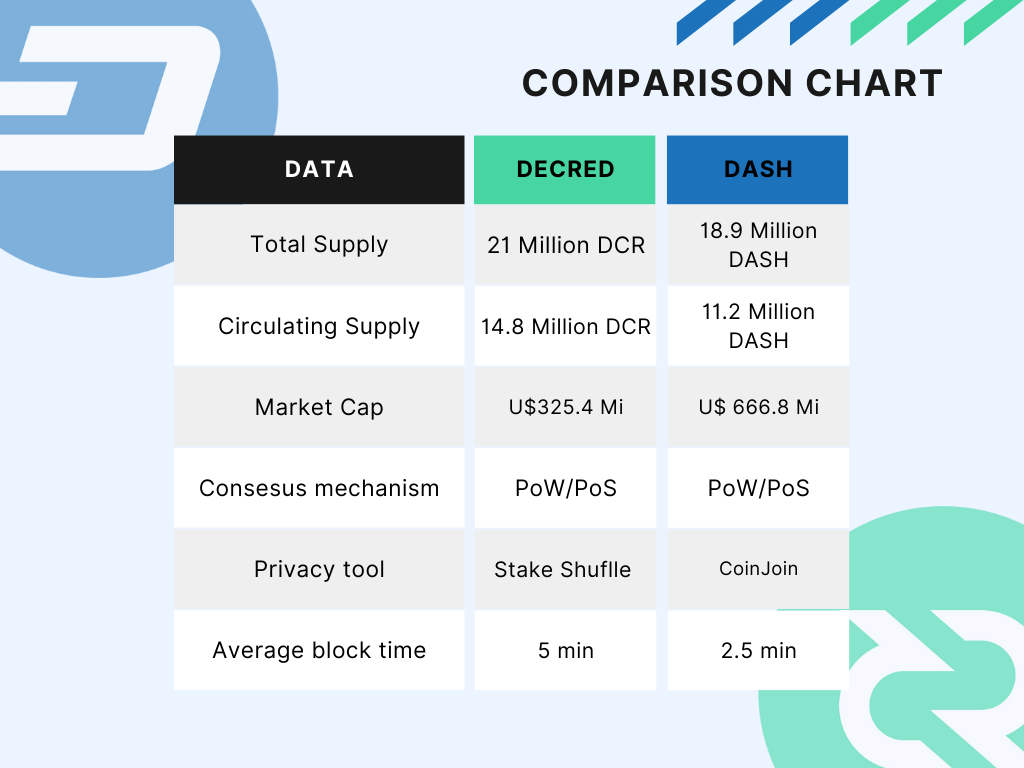 COMPARISON CHART

| DATA | DECRED | DASH |
|---|---|---|
| Total Supply | 21 Million DCR | 18.9 Million DASH |
| Circulating Supply | 14.8 Million DCR | 11.2 Million DASH |
| Market Cap | U$325.4 Mi | U$ 666.8 Mi |
| Consesus mechanism | PoW/PoS | PoW/PoS |
| Privacy tool | Stake Shuflle | CoinJoin |
| Average block time | 5 min | 2.5 min |